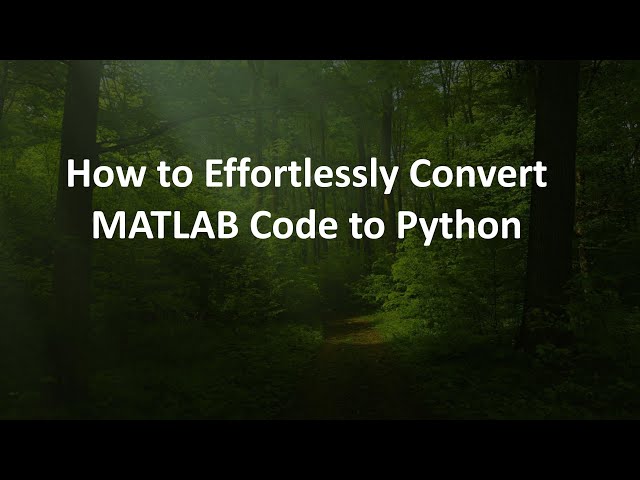 How to Effortlessly Convert MATLAB Code to Python